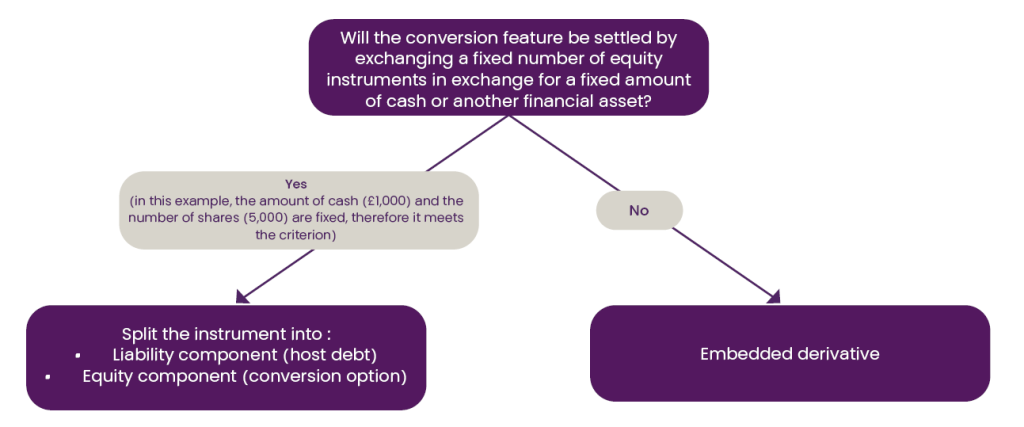 Will the conversion feature be settled by exchanging a fixed number of equity instruments in exchange for a fixed amount of cash or another financial asset?

Yes
(in this example, the amount of cash (£1,000) and the number of shares (5,000) are fixed, therefore it meets the criterion)

No

Split the instrument into :
▪ Liability component (host debt)
▪ Equity component (conversion option)

Embedded derivative